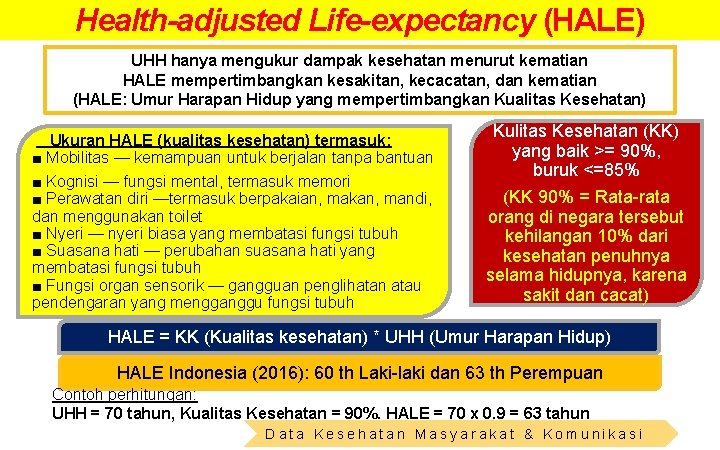 Health-adjusted Life-expectancy (HALE)

UHH hanya mengukur dampak kesehatan menurut kematian
HALE mempertimbangkan kesakitan, kecacatan, dan kematian
(HALE: Umur Harapan Hidup yang mempertimbangkan Kualitas Kesehatan)

Ukuran HALE (kualitas kesehatan) termasuk:
■ Mobilitas — kemampuan untuk berjalan tanpa bantuan
■ Kognisi — fungsi mental, termasuk memori
■ Perawatan diri —termasuk berpakaian, makan, mandi, dan menggunakan toilet
■ Nyeri — nyeri biasa yang membatasi fungsi tubuh
■ Suasana hati — perubahan suasana hati yang membatasi fungsi tubuh
■ Fungsi organ sensorik — gangguan penglihatan atau pendengaran yang mengganggu fungsi tubuh

Kulitas Kesehatan (KK) yang baik >= 90%, buruk <=85%

(KK 90% = Rata-rata orang di negara tersebut kehilangan 10% dari kesehatan penuhnya selama hidupnya, karena sakit dan cacat)

HALE = KK (Kualitas kesehatan) * UHH (Umur Harapan Hidup)

HALE Indonesia (2016): 60 th Laki-laki dan 63 th Perempuan

Contoh perhitungan:
UHH = 70 tahun, Kualitas Kesehatan = 90%. HALE = 70 x 0.9 = 63 tahun

Data Kesehatan Masyarakat & Komunikasi